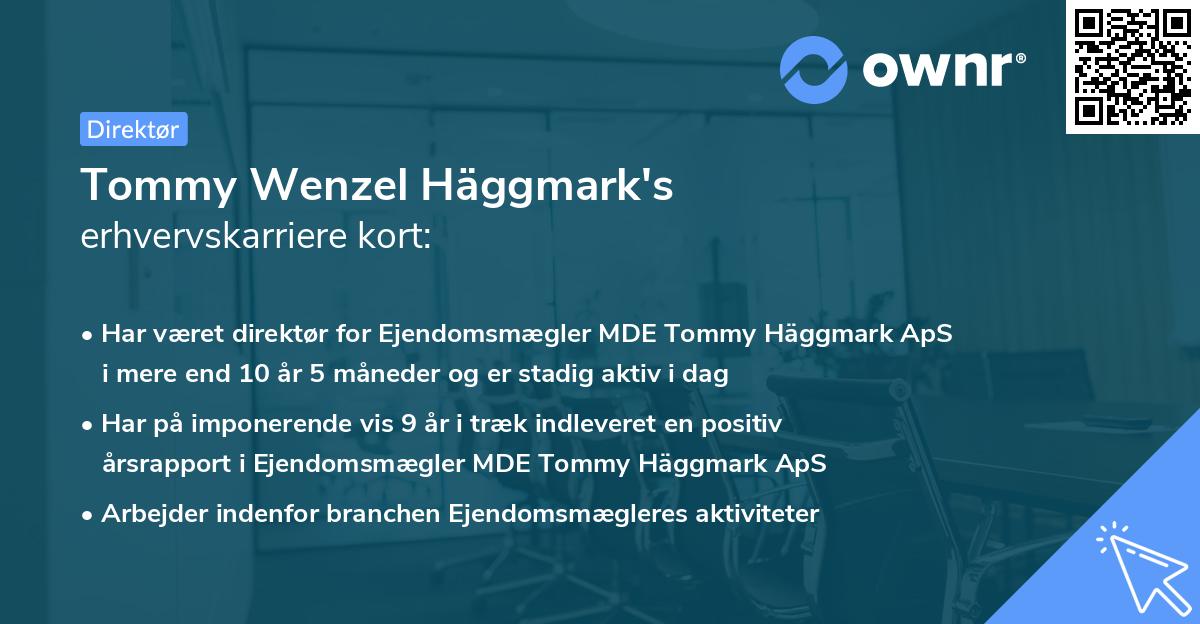 ownr®

Direktør

Tommy Wenzel Häggmark's
erhvervskarriere kort:

• Har været direktør for Ejendomsmægler MDE Tommy Häggmark ApS i mere end 10 år 5 måneder og er stadig aktiv i dag

• Har på imponerende vis 9 år i træk indleveret en positiv årsrapport i Ejendomsmægler MDE Tommy Häggmark ApS

• Arbejder indenfor branchen Ejendomsmægleres aktiviteter